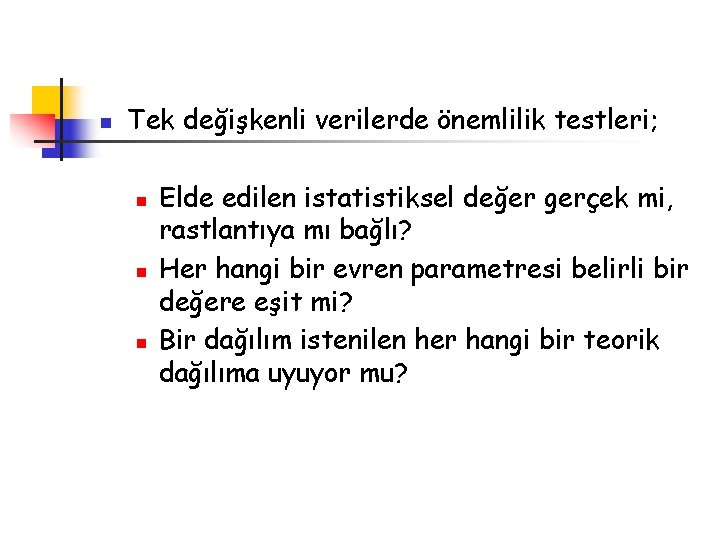 Tek değişkenli verilerde önemlilik testleri;

Elde edilen istatistiksel değer gerçek mi, rastlantıya mı bağlı?

Her hangi bir evren parametresi belirli bir değere eşit mi?

Bir dağılım istenilen her hangi bir teorik dağılıma uyuyor mu?